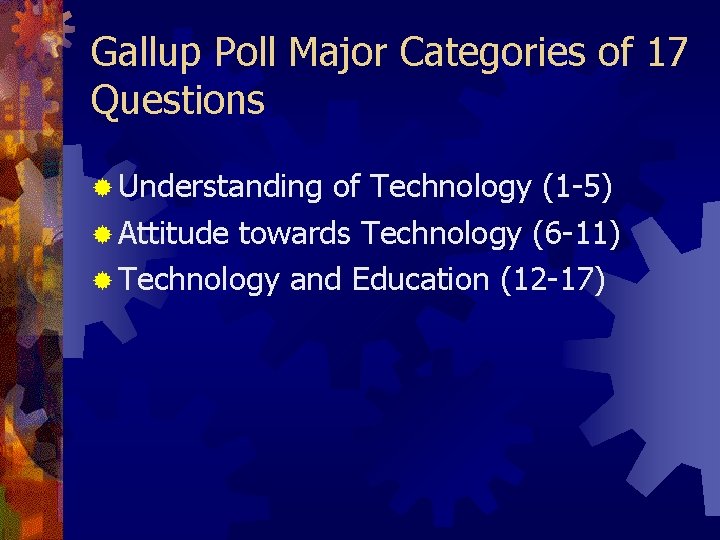 Gallup Poll Major Categories of 17 Questions

Understanding of Technology (1-5)
Attitude towards Technology (6-11)
Technology and Education (12-17)